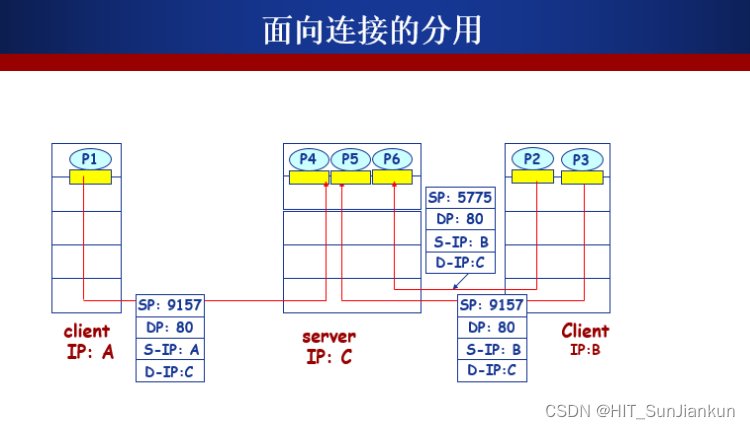 面向连接的分用

P1

P4 P5 P6

P2 P3

SP: 5775
DP: 80
S-IP: B
D-IP:C

SP: 9157
DP: 80
S-IP: A
D-IP:C

SP: 9157
DP: 80
S-IP: B
D-IP:C

client
IP: A

server
IP: C

Client
IP:B

CSDN @HIT_SunJiankun